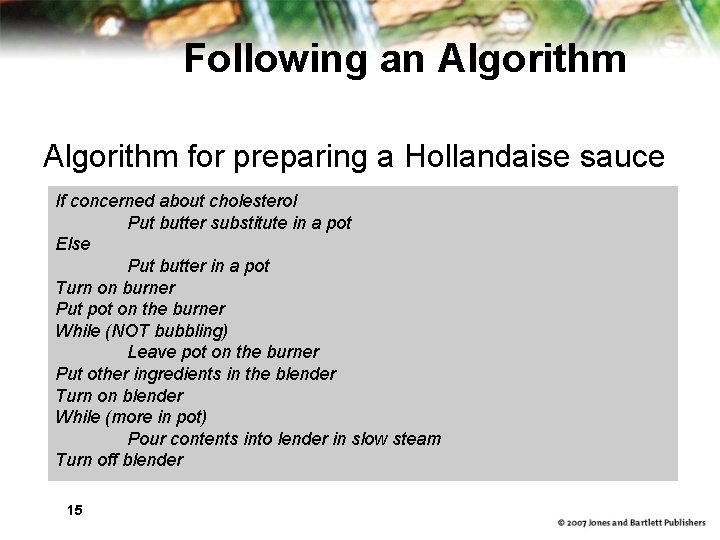 Following an Algorithm

Algorithm for preparing a Hollandaise sauce

If concerned about cholesterol
Put butter substitute in a pot
Else
Put butter in a pot
Turn on burner
Put pot on the burner
While (NOT bubbling)
Leave pot on the burner
Put other ingredients in the blender
Turn on blender
While (more in pot)
Pour contents into lender in slow steam
Turn off blender

15

© 2007 Jones and Bartlett Publishers